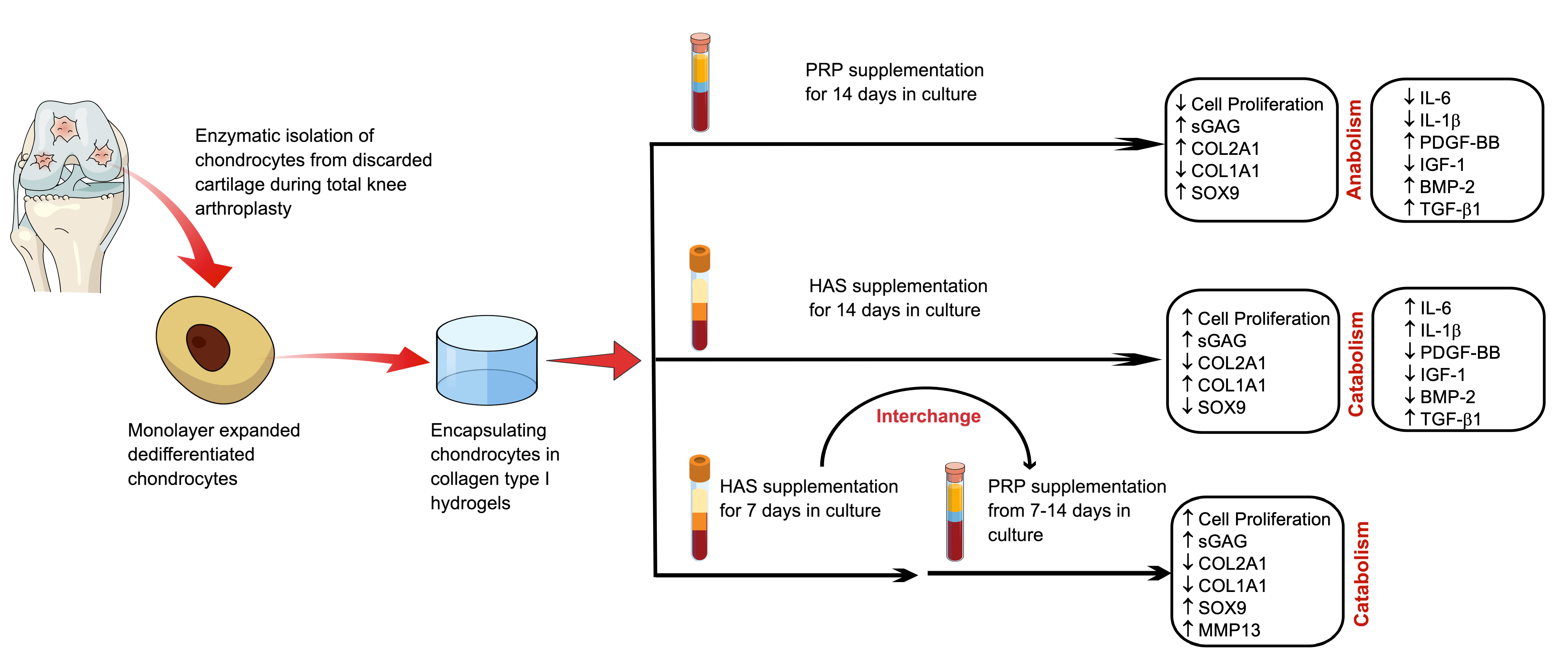 Enzymatic isolation of chondrocytes from discarded cartilage during total knee arthroplasty

Monolayer expanded dedifferentiated chondrocytes

Encapsulating chondrocytes in collagen type I hydrogels

PRP supplementation for 14 days in culture

↓ Cell Proliferation
↑ sGAG
↑ COL2A1
↓ COL1A1
↑ SOX9

Anabolism

↓ IL-6
↓ IL-1β
↑ PDGF-BB
↓ IGF-1
↑ BMP-2
↑ TGF-β1

HAS supplementation for 14 days in culture

↑ Cell Proliferation
↑ sGAG
↓ COL2A1
↑ COL1A1
↓ SOX9

Catabolism

↑ IL-6
↑ IL-1β
↓ PDGF-BB
↓ IGF-1
↓ BMP-2
↑ TGF-β1

Interchange

HAS supplementation for 7 days in culture

PRP supplementation from 7-14 days in culture

↑ Cell Proliferation
↑ sGAG
↓ COL2A1
↓ COL1A1
↑ SOX9
↑ MMP13

Catabolism